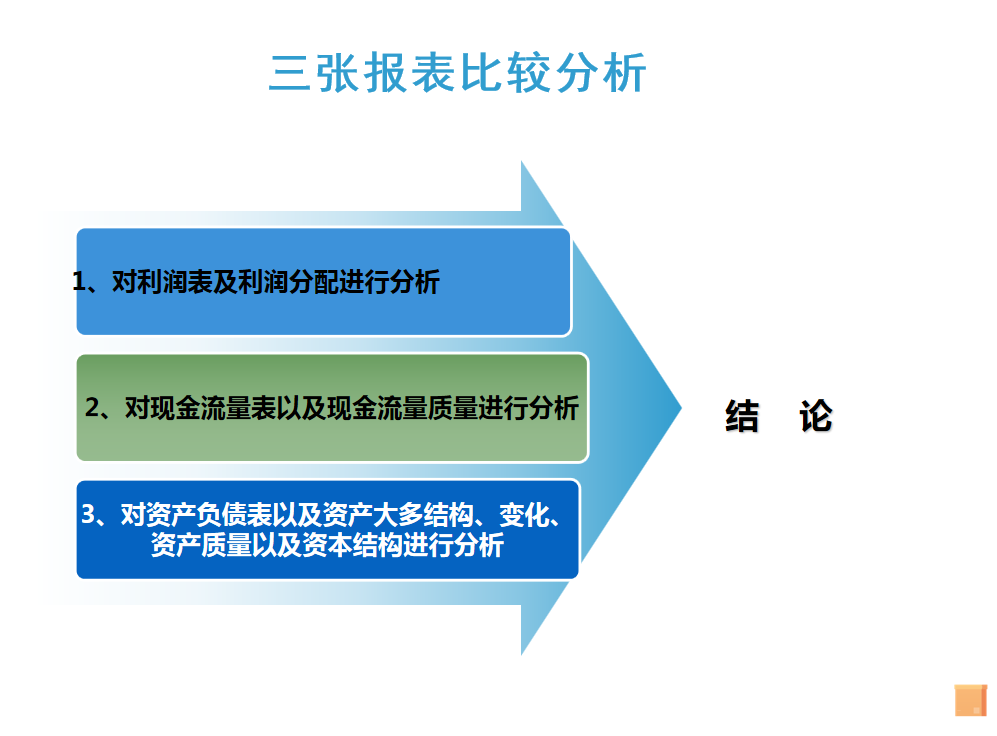 三张报表比较分析

1、对利润表及利润分配进行分析

2、对现金流量表以及现金流量质量进行分析

3、对资产负债表以及资产大多结构、变化、资产质量以及资本结构进行分析

结 论